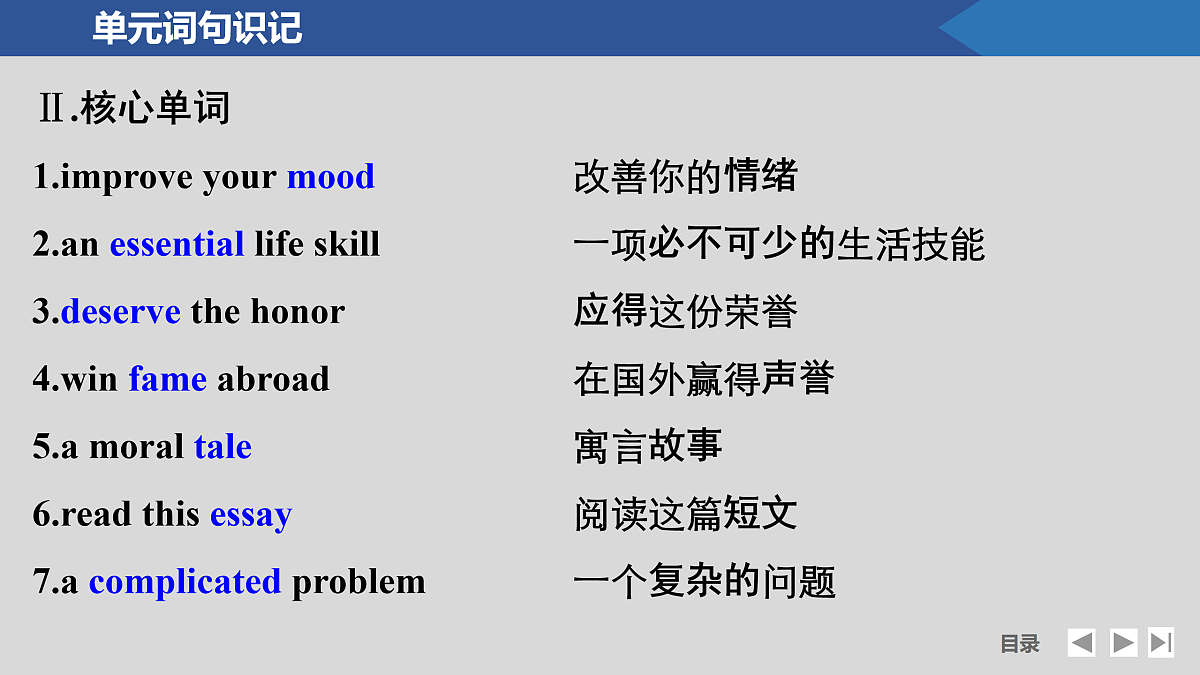 单元词句识记

Ⅱ.核心单词

1.improve your mood　改善你的情绪

2.an essential life skill　一项必不可少的生活技能

3.deserve the honor　应得这份荣誉

4.win fame abroad　在国外赢得声誉

5.a moral tale　寓言故事

6.read this essay　阅读这篇短文

7.a complicated problem　一个复杂的问题

目录